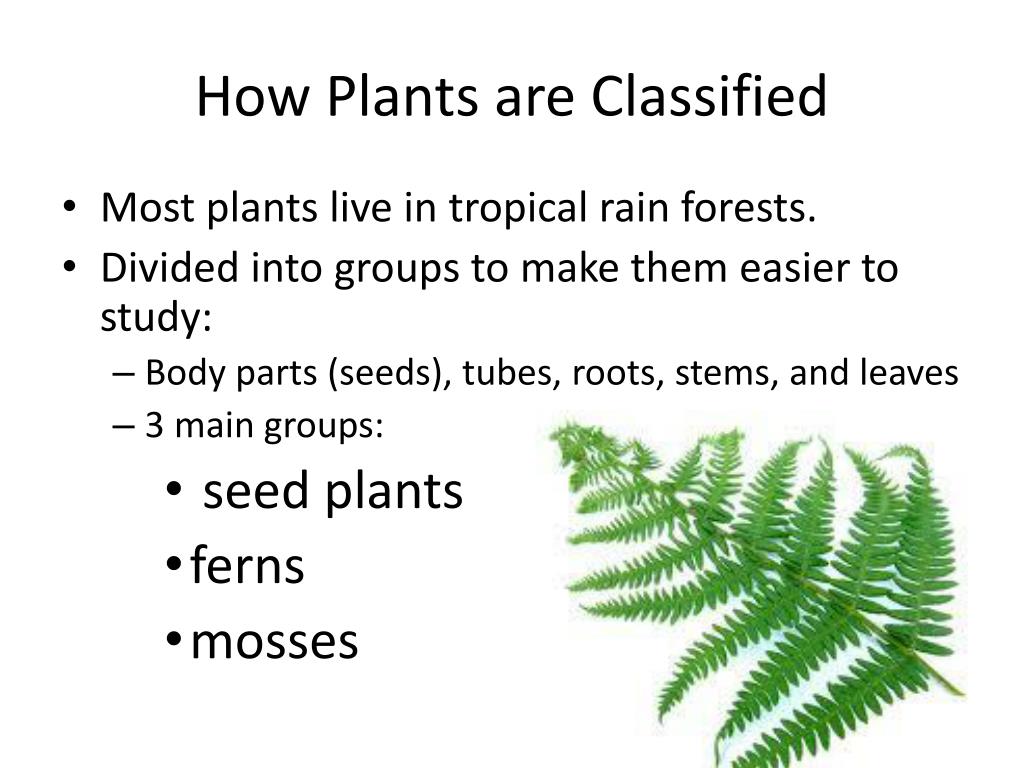 How Plants are Classified

• Most plants live in tropical rain forests.
• Divided into groups to make them easier to study:
– Body parts (seeds), tubes, roots, stems, and leaves
– 3 main groups:
• seed plants
• ferns
• mosses